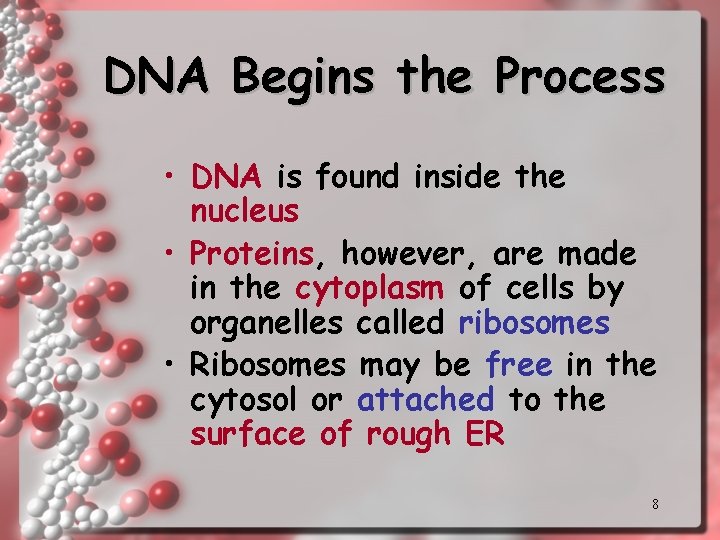 DNA Begins the Process

• DNA is found inside the nucleus

• Proteins, however, are made in the cytoplasm of cells by organelles called ribosomes

• Ribosomes may be free in the cytosol or attached to the surface of rough ER

8